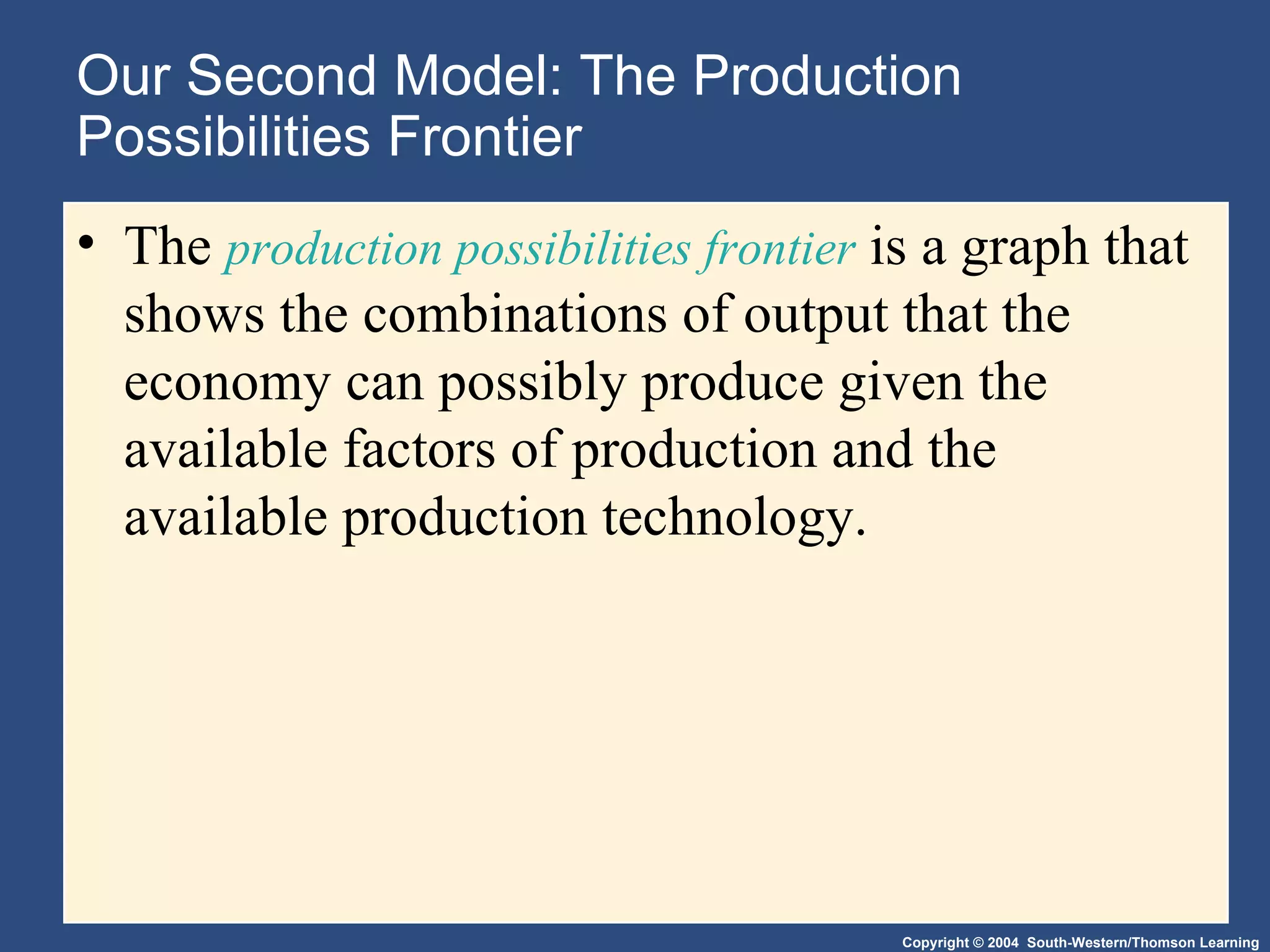 Our Second Model: The Production Possibilities Frontier

• The production possibilities frontier is a graph that shows the combinations of output that the economy can possibly produce given the available factors of production and the available production technology.

Copyright © 2004 South-Western/Thomson Learning